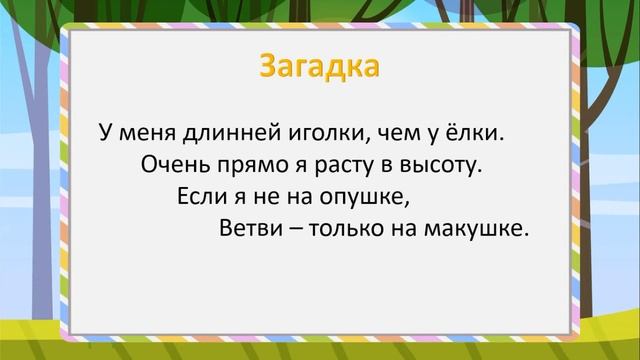 Загадка

У меня длинней иголки, чем у ёлки.
Очень прямо я расту в высоту.
Если я не на опушке,
Ветви – только на макушке.